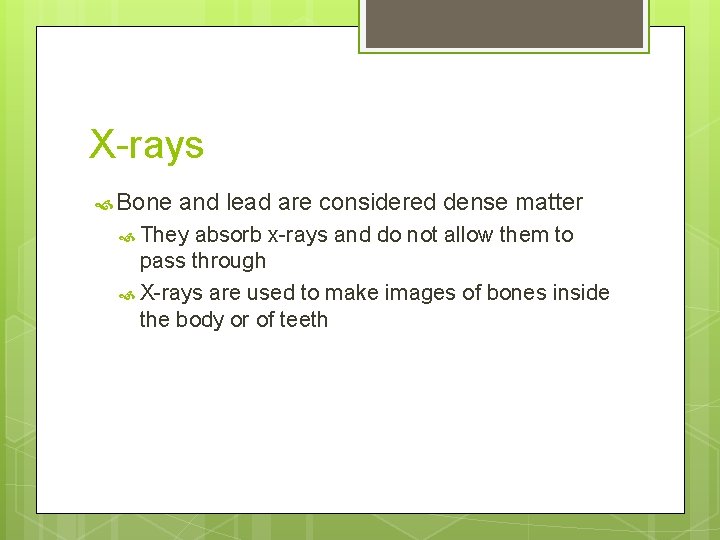 X-rays

Bone and lead are considered dense matter

They absorb x-rays and do not allow them to pass through

X-rays are used to make images of bones inside the body or of teeth